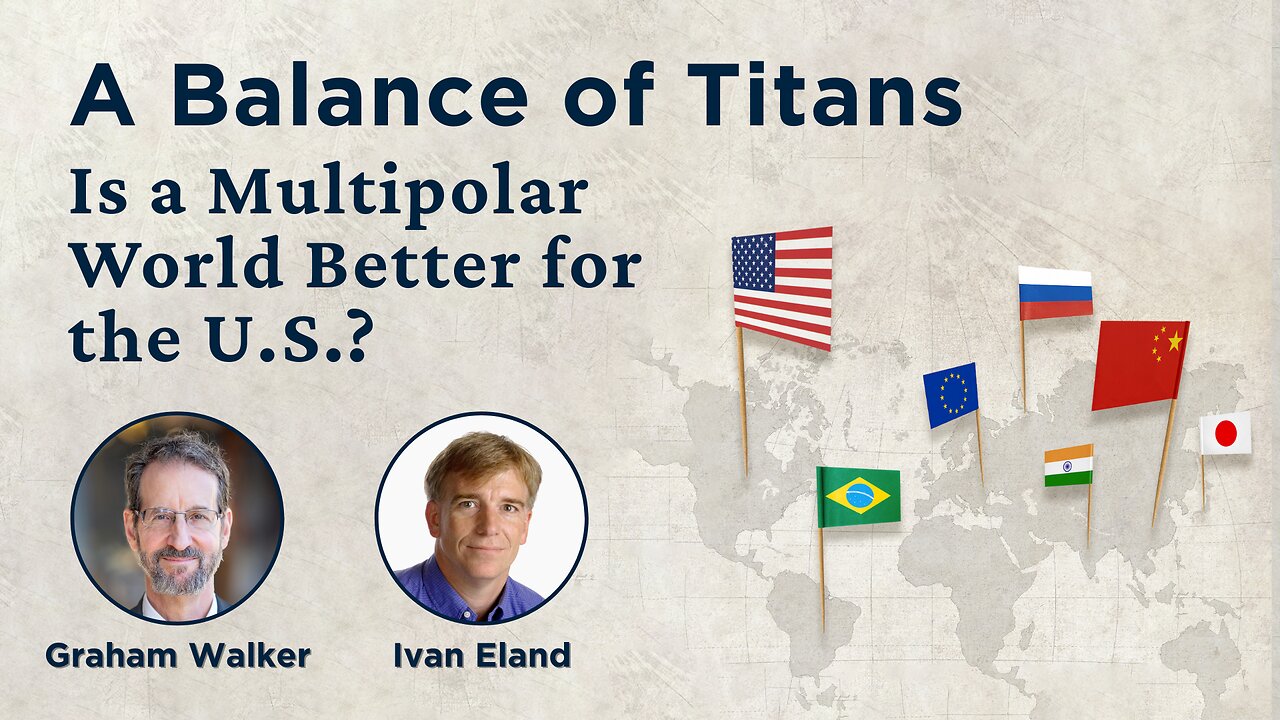 A Balance of Titans

Is a Multipolar World Better for the U.S.?

Graham Walker

Ivan Eland